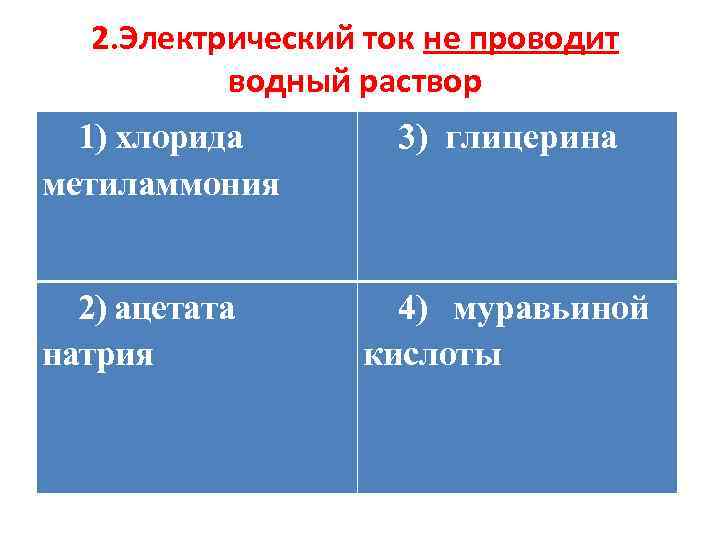 2.Электрический ток не проводит водный раствор

| 1) хлорида метиламмония | 3) глицерина |
|---|---|
| 2) ацетата натрия | 4) муравьиной кислоты |